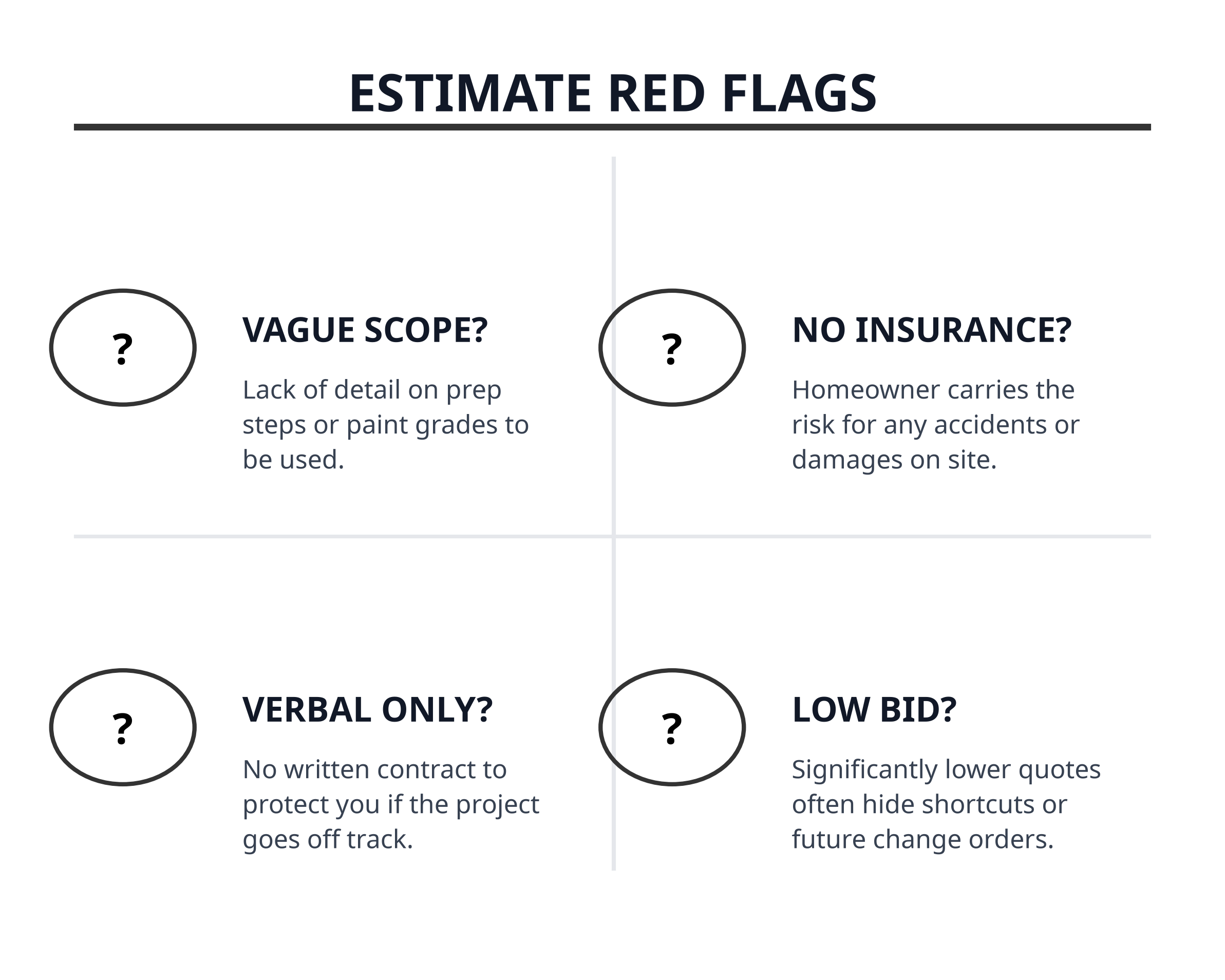 ESTIMATE RED FLAGS

?

VAGUE SCOPE?

Lack of detail on prep steps or paint grades to be used.

?

NO INSURANCE?

Homeowner carries the risk for any accidents or damages on site.

?

VERBAL ONLY?

No written contract to protect you if the project goes off track.

?

LOW BID?

Significantly lower quotes often hide shortcuts or future change orders.